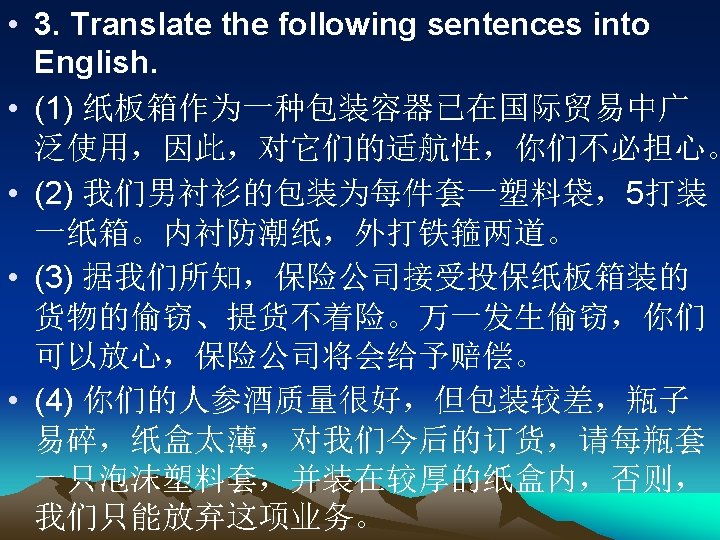 • 3. Translate the following sentences into English.

• (1) 纸板箱作为一种包装容器已在国际贸易中广泛使用，因此，对它们的适航性，你们不必担心。

• (2) 我们男衬衫的包装为每件套一塑料袋，5打装一纸箱。内衬防潮纸，外打铁箍两道。

• (3) 据我们所知，保险公司接受投保纸板箱装的货物的偷窃、提货不着险。万一发生偷窃，你们可以放心，保险公司将会给予赔偿。

• (4) 你们的人参酒质量很好，但包装较差，瓶子易碎，纸盒太薄，对我们今后的订货，请每瓶套一只泡沫塑料套，并装在较厚的纸盒内，否则，我们只能放弃这项业务。